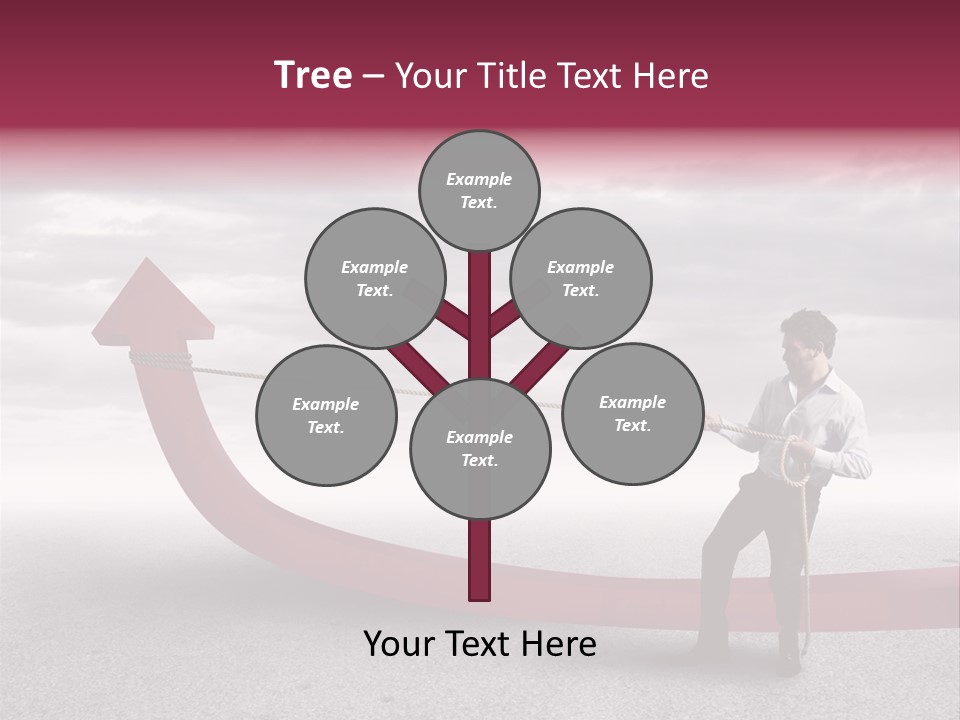 Tree – Your Title Text Here

Example Text.

Example Text.

Example Text.

Example Text.

Example Text.

Example Text.

Your Text Here